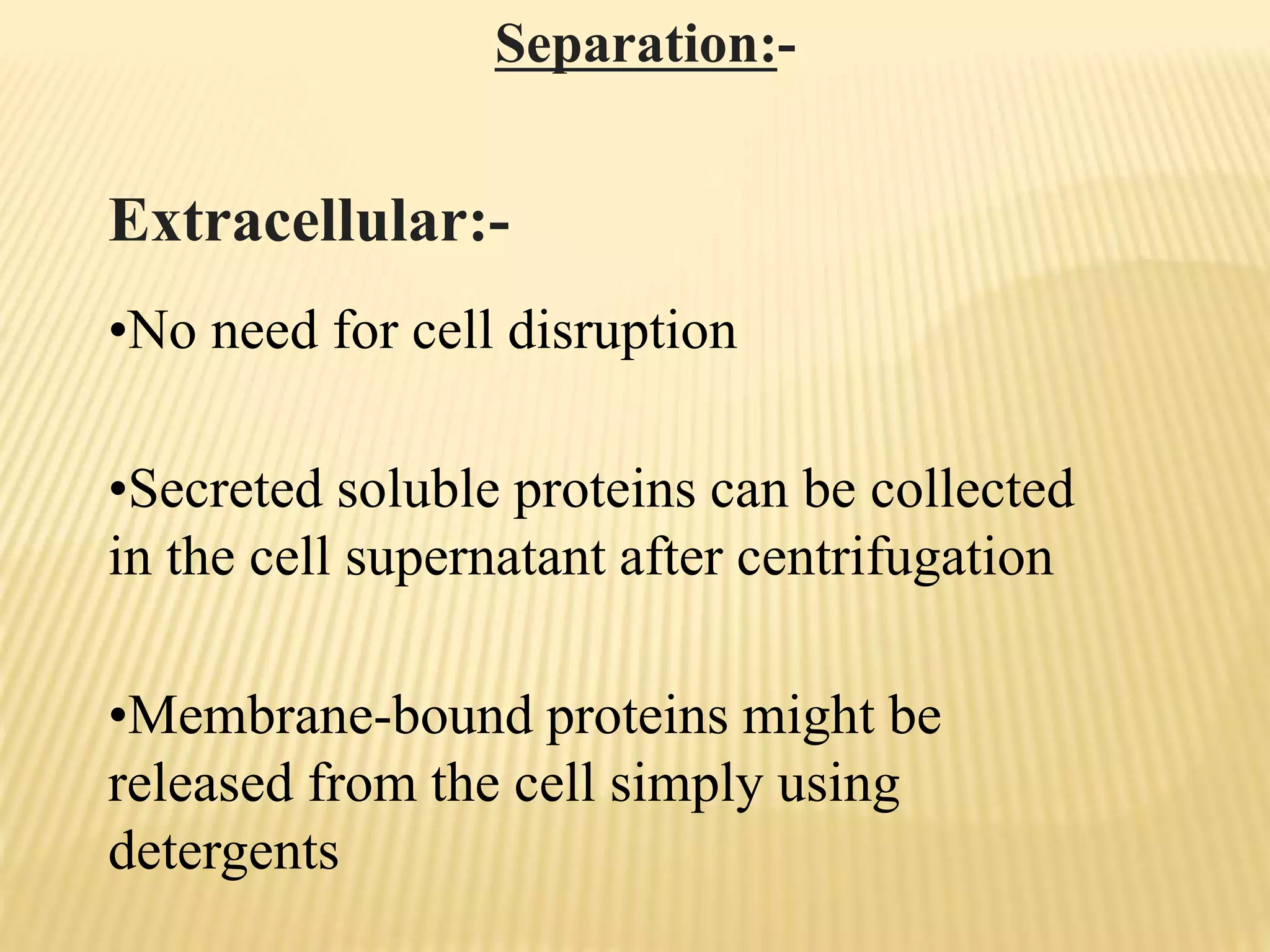 Separation:-

Extracellular:-

•No need for cell disruption

•Secreted soluble proteins can be collected in the cell supernatant after centrifugation

•Membrane-bound proteins might be released from the cell simply using detergents